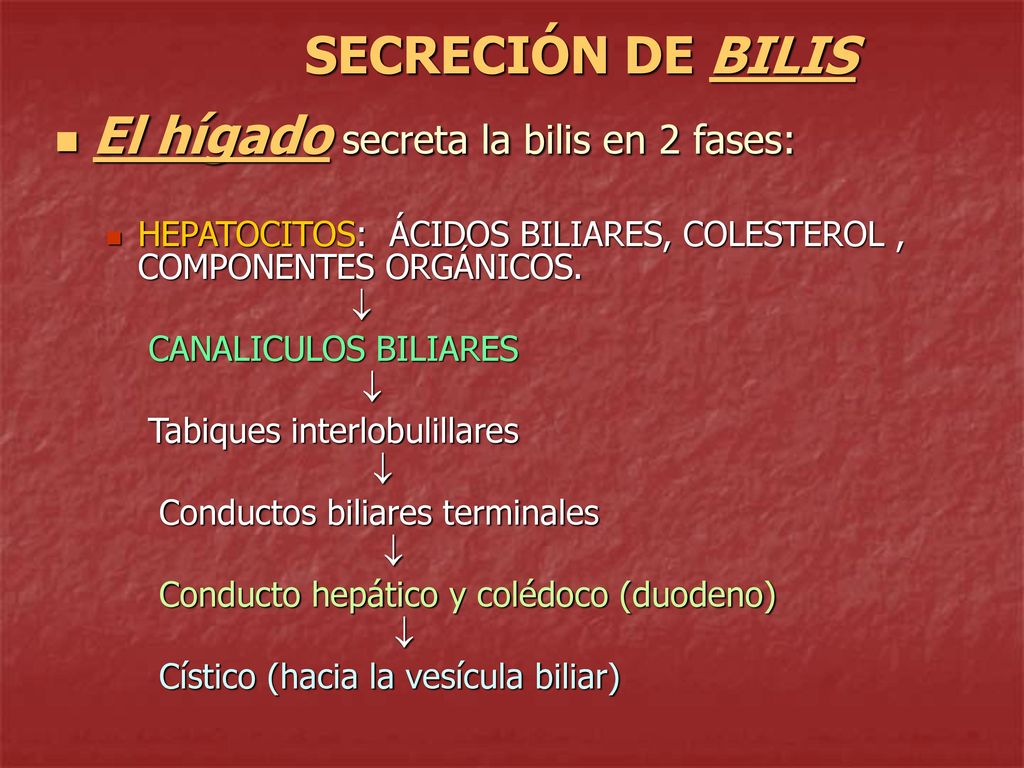 SECRECIÓN DE BILIS

El hígado secreta la bilis en 2 fases:

HEPATOCITOS: ÁCIDOS BILIARES, COLESTEROL , COMPONENTES ORGÁNICOS.

↓

CANALICULOS BILIARES

↓

Tabiques interlobulillares

↓

Conductos biliares terminales

↓

Conducto hepático y colédoco (duodeno)

↓

Cístico (hacia la vesícula biliar)